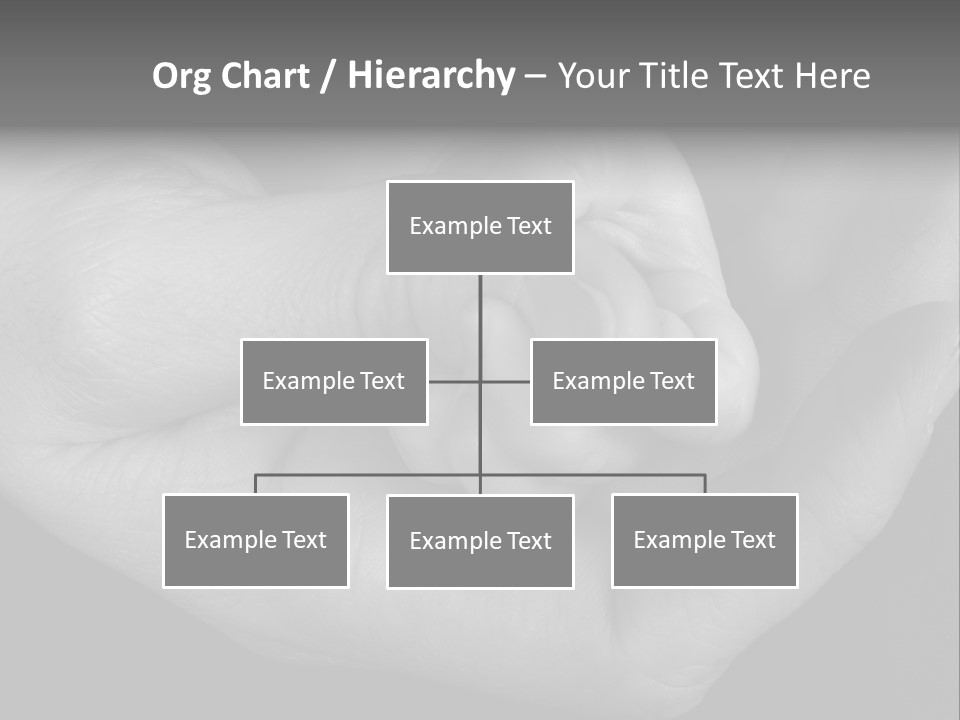 Org Chart / Hierarchy – Your Title Text Here

Example Text

Example Text

Example Text

Example Text

Example Text

Example Text